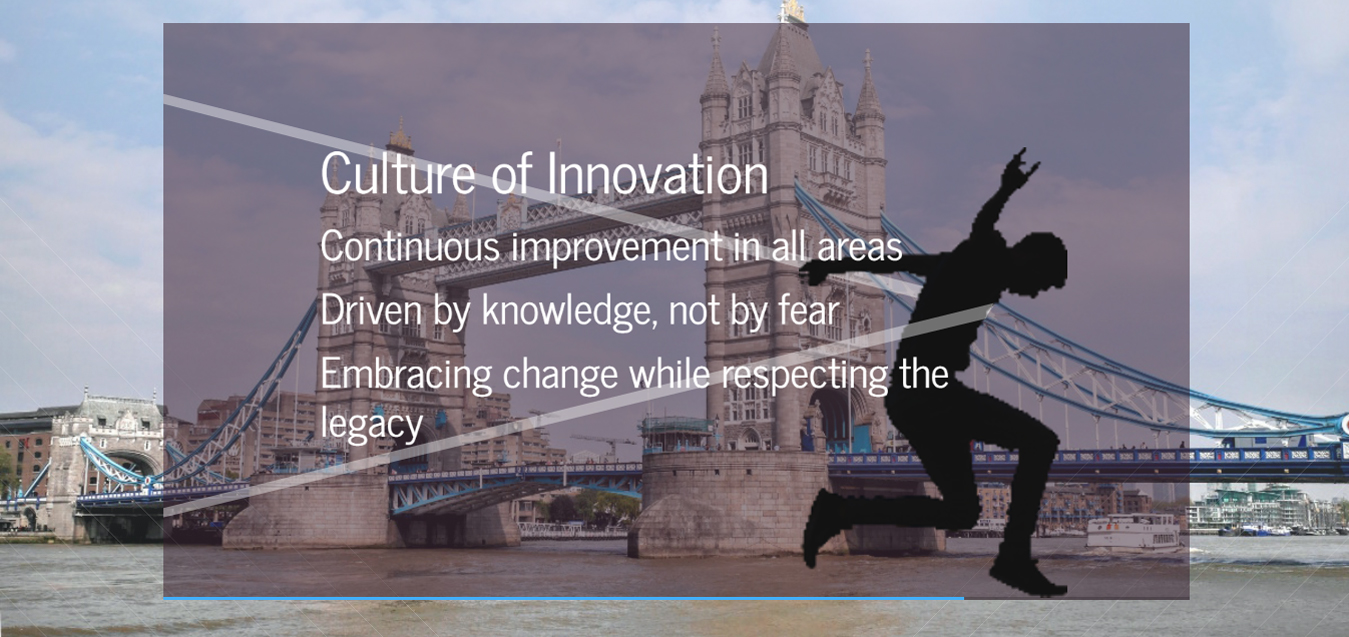 Culture of Innovation

Continuous improvement in all areas

Driven by knowledge, not by fear

Embracing change while respecting the legacy